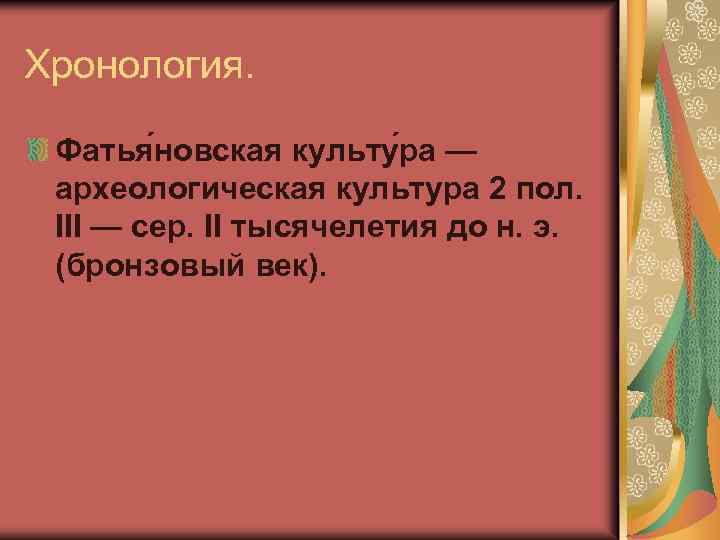 Хронология.

Фатья́новская культу́ра — археологическая культура 2 пол. III — сер. II тысячелетия до н. э. (бронзовый век).